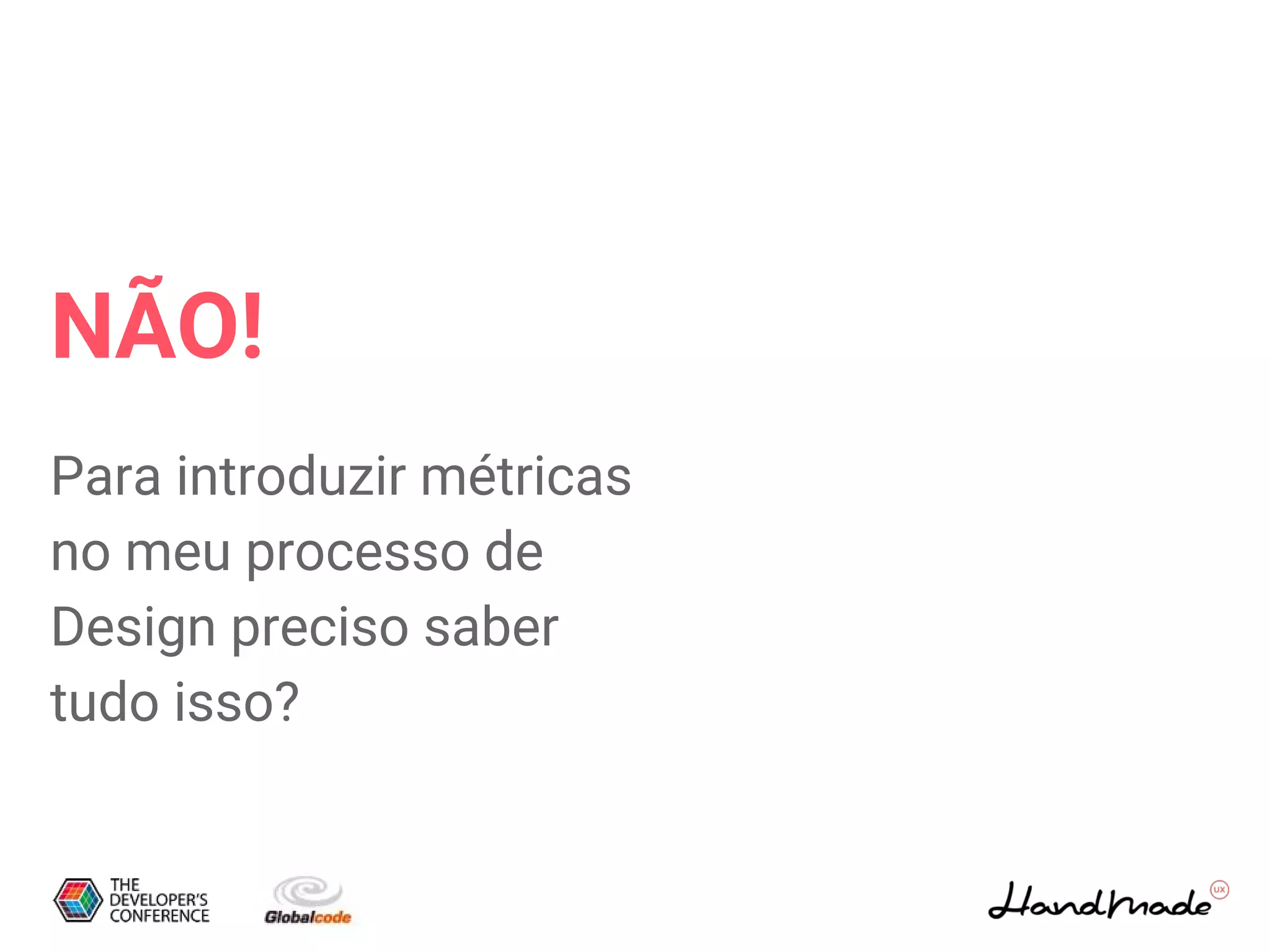 NÃO!

Para introduzir métricas no meu processo de Design preciso saber tudo isso?

THE DEVELOPER'S CONFERENCE

Globalcode

HandMade UX